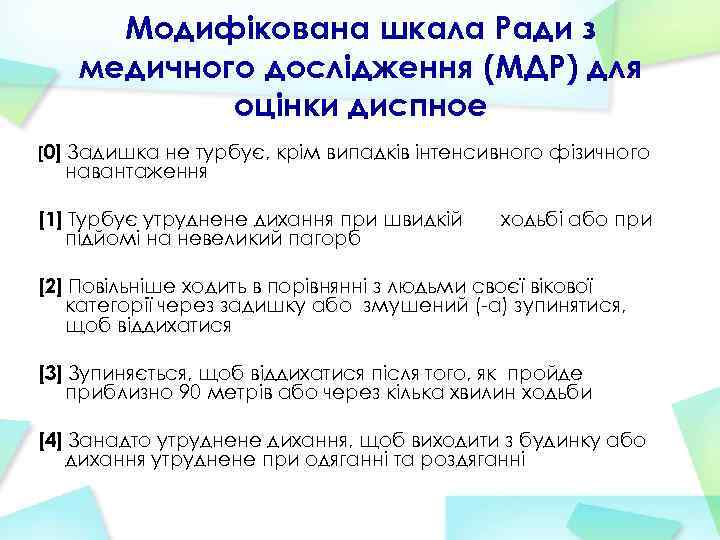 Модифікована шкала Ради з медичного дослідження (МДР) для оцінки диспное

[0] Задишка не турбує, крім випадків інтенсивного фізичного навантаження

[1] Турбує утруднене дихання при швидкій ходьбі або при підйомі на невеликий пагорб

[2] Повільніше ходить в порівнянні з людьми своєї вікової категорії через задишку або змушений (-а) зупинятися, щоб віддихатися

[3] Зупиняється, щоб віддихатися після того, як пройде приблизно 90 метрів або через кілька хвилин ходьби

[4] Занадто утруднене дихання, щоб виходити з будинку або дихання утруднене при одяганні та роздяганні